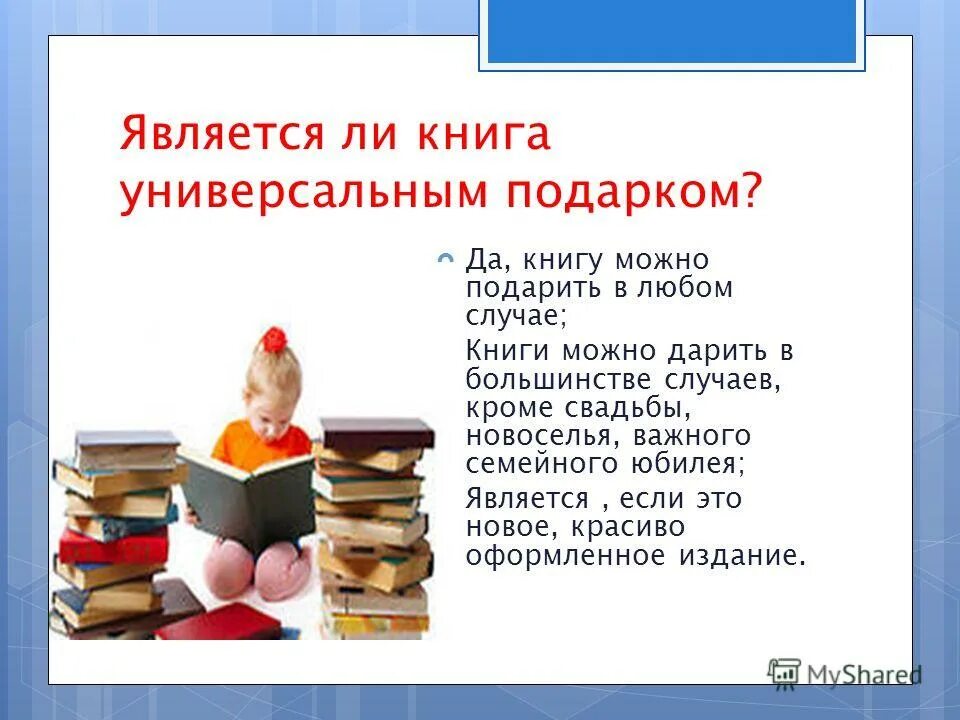 Является ли книга универсальным подарком?

Да, книгу можно подарить в любом случае;

Книги можно дарить в большинстве случаев, кроме свадьбы, новоселья, важного семейного юбилея;

Является , если это новое, красиво оформленное издание.

MyShared